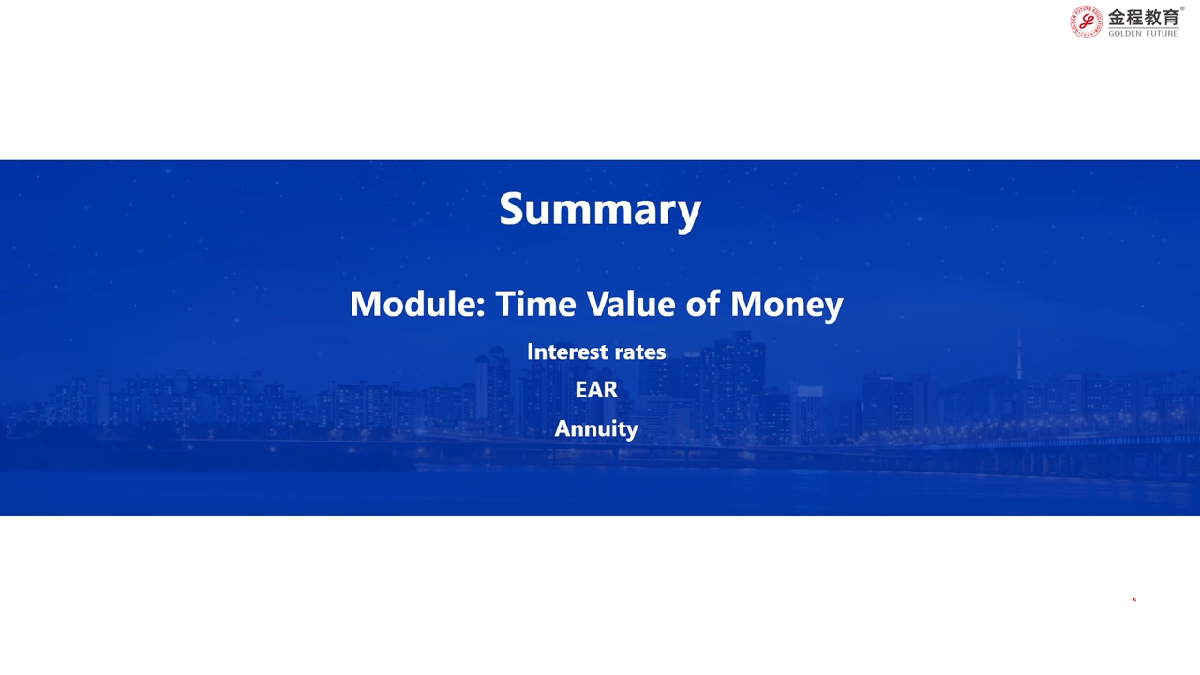 金程教育
GOLDEN FUTURE

Summary

Module: Time Value of Money

Interest rates

EAR

Annuity